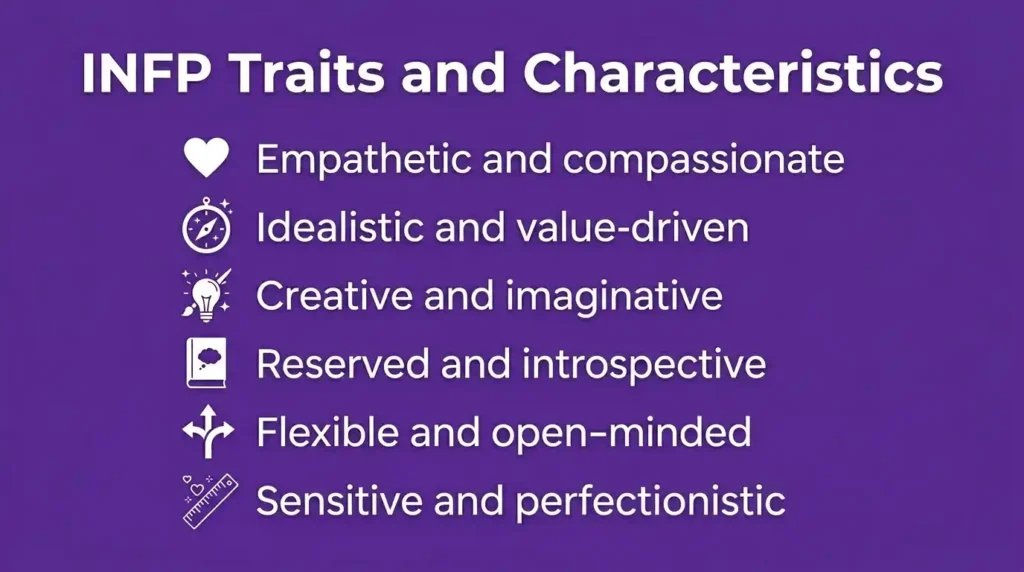 INFP Traits and Characteristics

Empathetic and compassionate

Idealistic and value-driven

Creative and imaginative

Reserved and introspective

Flexible and open-minded

Sensitive and perfectionistic